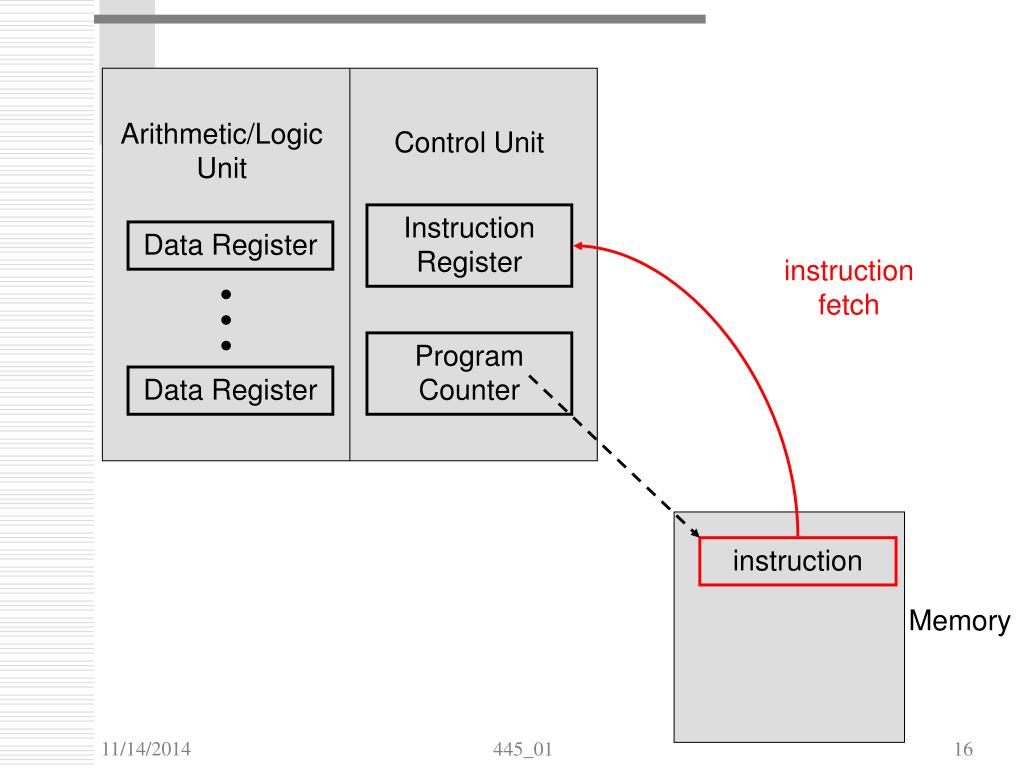 Arithmetic/Logic Unit

Data Register

Data Register

Control Unit

Instruction Register

Program Counter

instruction fetch

instruction

Memory

11/14/2014

445_01

16